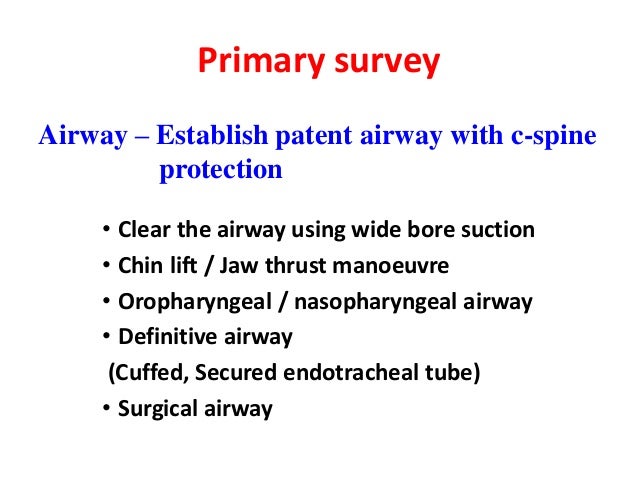 Primary survey

Airway – Establish patent airway with c-spine protection

• Clear the airway using wide bore suction
• Chin lift / Jaw thrust manoeuvre
• Oropharyngeal / nasopharyngeal airway
• Definitive airway
(Cuffed, Secured endotracheal tube)
• Surgical airway